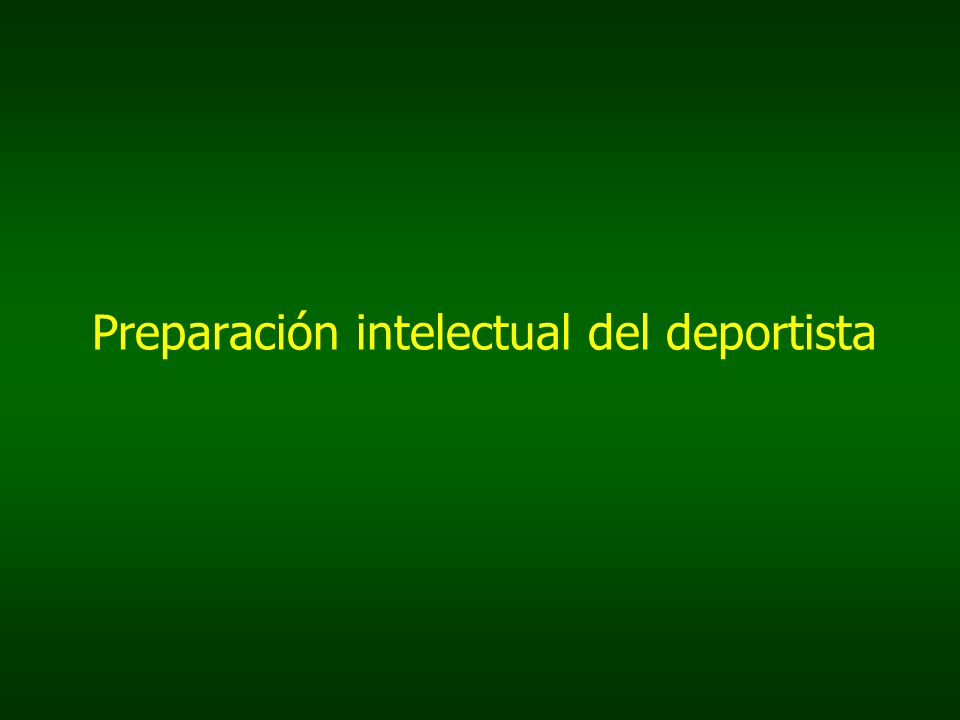 Preparación intelectual del deportista